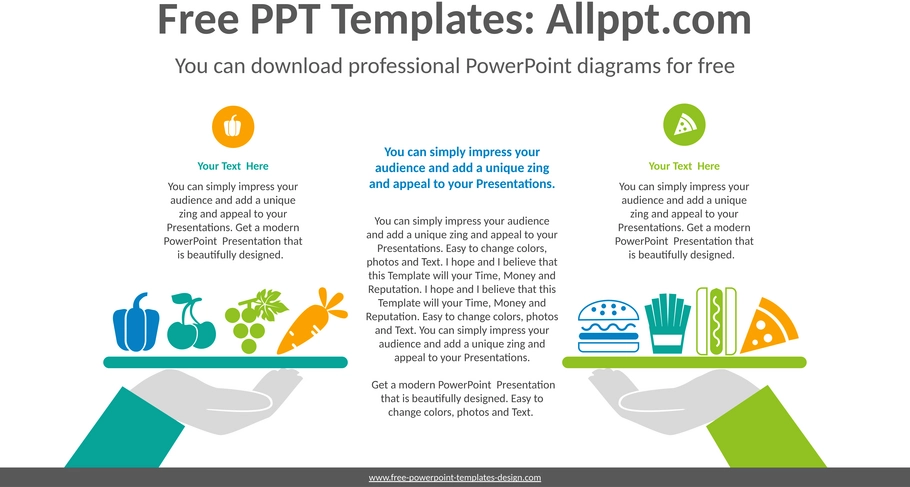 Free PPT Templates: Allppt.com

You can download professional PowerPoint diagrams for free

Your Text Here

You can simply impress your audience and add a unique zing and appeal to your Presentations. Get a modern PowerPoint Presentation that is beautifully designed.

You can simply impress your audience and add a unique zing and appeal to your Presentations.

You can simply impress your audience and add a unique zing and appeal to your Presentations. Easy to change colors, photos and Text. I hope and I believe that this Template will your Time, Money and Reputation. I hope and I believe that this Template will your Time, Money and Reputation. Easy to change colors, photos and Text. You can simply impress your audience and add a unique zing and appeal to your Presentations.

Get a modern PowerPoint Presentation that is beautifully designed. Easy to change colors, photos and Text.

Your Text Here

You can simply impress your audience and add a unique zing and appeal to your Presentations. Get a modern PowerPoint Presentation that is beautifully designed.

www.free-powerpoint-templates-design.com